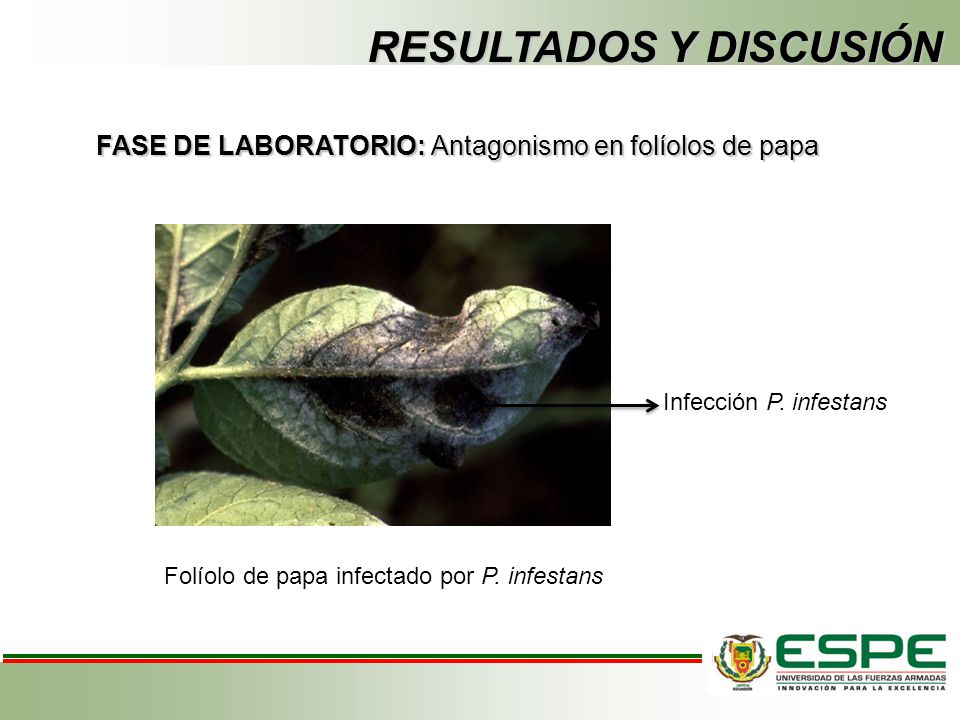 RESULTADOS Y DISCUSIÓN

FASE DE LABORATORIO: Antagonismo en folíolos de papa

Infección P. infestans

Folíolo de papa infectado por P. infestans

ESPE
UNIVERSIDAD DE LAS FUERZAS ARMADAS
INNOVACIÓN PARA LA EXCELENCIA